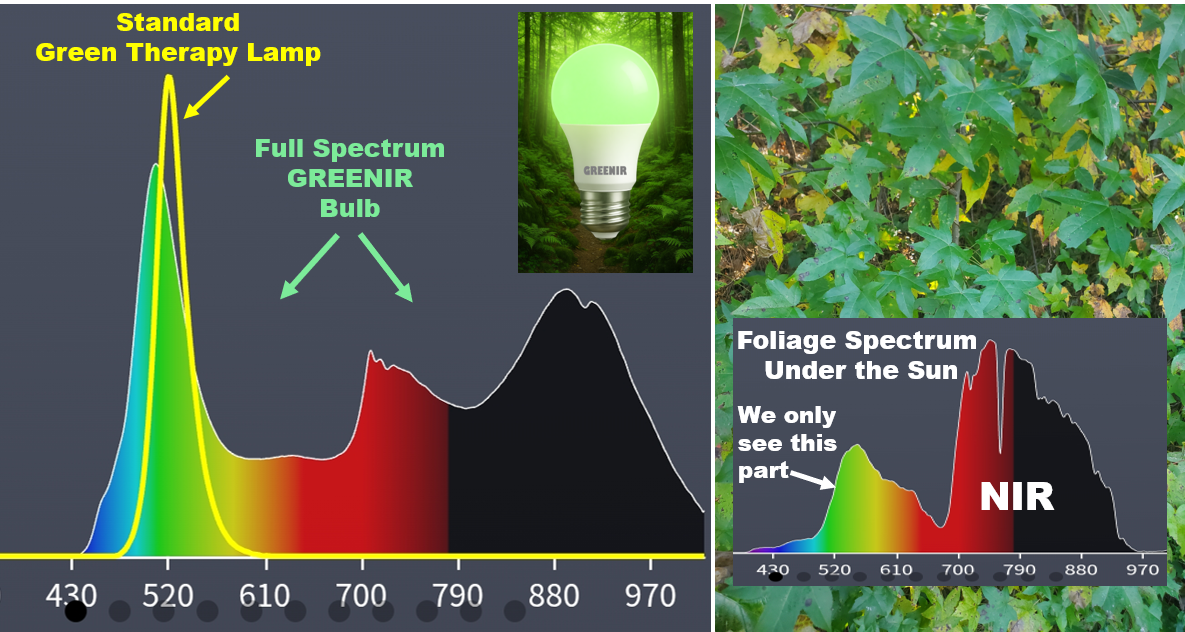 Standard
Green Therapy Lamp

Full Spectrum
GREENIR
Bulb

GREENIR

430 520 610 700 790 880 970

Foliage Spectrum
Under the Sun

We only see this part

NIR

430 520 610 700 790 880 970